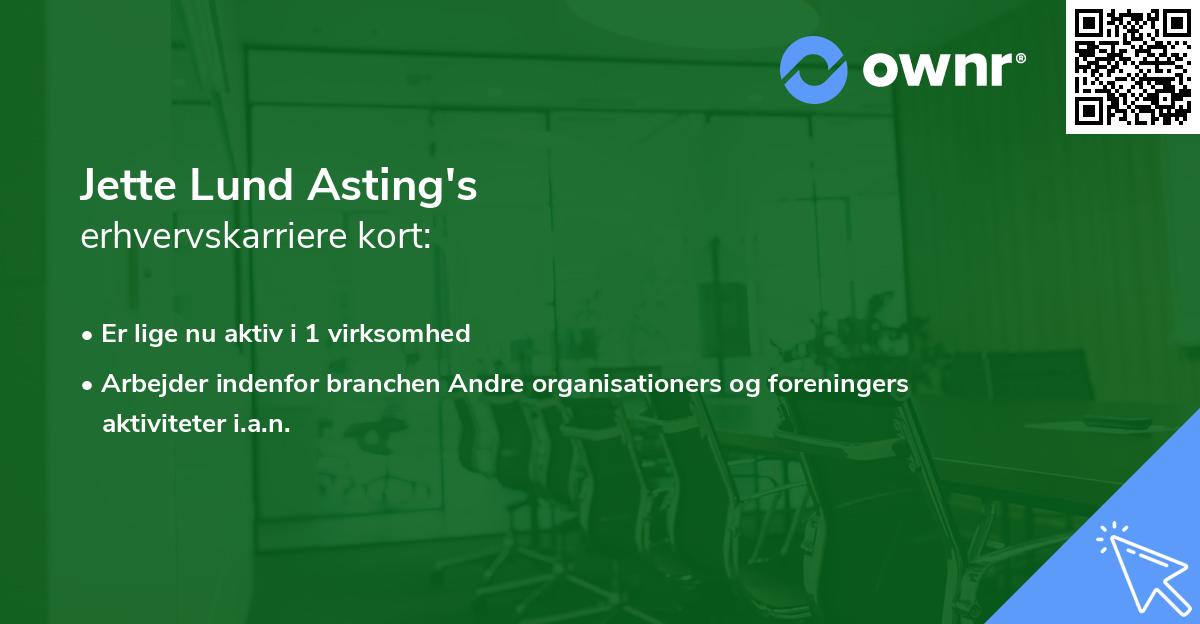 ownr®

Jette Lund Asting's
erhvervskarriere kort:

• Er lige nu aktiv i 1 virksomhed

• Arbejder indenfor branchen Andre organisationers og foreningers aktiviteter i.a.n.